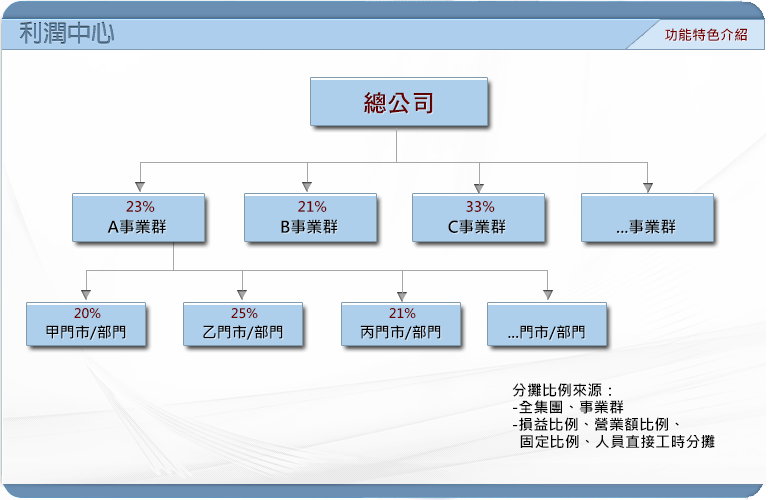 利潤中心

功能特色介紹

總公司

23%
A事業群

21%
B事業群

33%
C事業群

...事業群

20%
甲門市/部門

25%
乙門市/部門

21%
丙門市/部門

...門市/部門

分攤比例來源：
-全集團、事業群
-損益比例、營業額比例、
固定比例、人員直接工時分攤